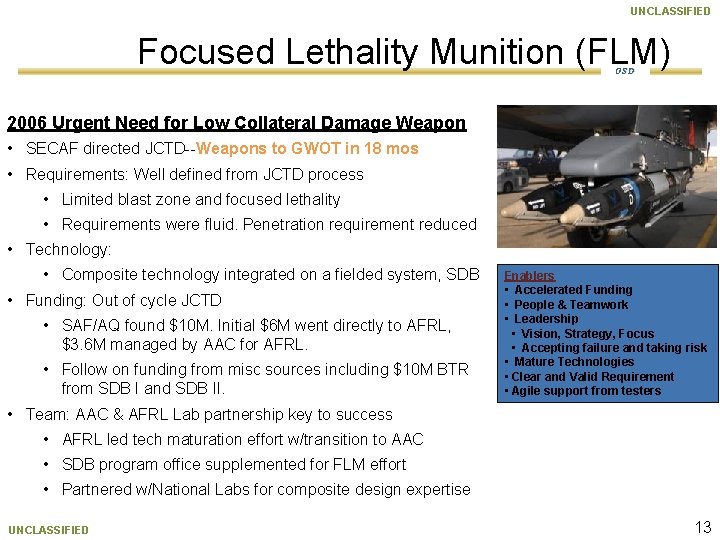 UNCLASSIFIED

Focused Lethality Munition (FLM)

OSD

2006 Urgent Need for Low Collateral Damage Weapon

• SECAF directed JCTD--Weapons to GWOT in 18 mos
• Requirements: Well defined from JCTD process
  • Limited blast zone and focused lethality
  • Requirements were fluid. Penetration requirement reduced
• Technology:
  • Composite technology integrated on a fielded system, SDB
• Funding: Out of cycle JCTD
  • SAF/AQ found \$10M. Initial \$6M went directly to AFRL, \$3.6M managed by AAC for AFRL.
  • Follow on funding from misc sources including \$10M BTR from SDB I and SDB II.
• Team: AAC & AFRL Lab partnership key to success
  • AFRL led tech maturation effort w/transition to AAC
  • SDB program office supplemented for FLM effort
  • Partnered w/National Labs for composite design expertise

Enablers
• Accelerated Funding
• People & Teamwork
• Leadership
  • Vision, Strategy, Focus
  • Accepting failure and taking risk
• Mature Technologies
• Clear and Valid Requirement
• Agile support from testers

UNCLASSIFIED

13